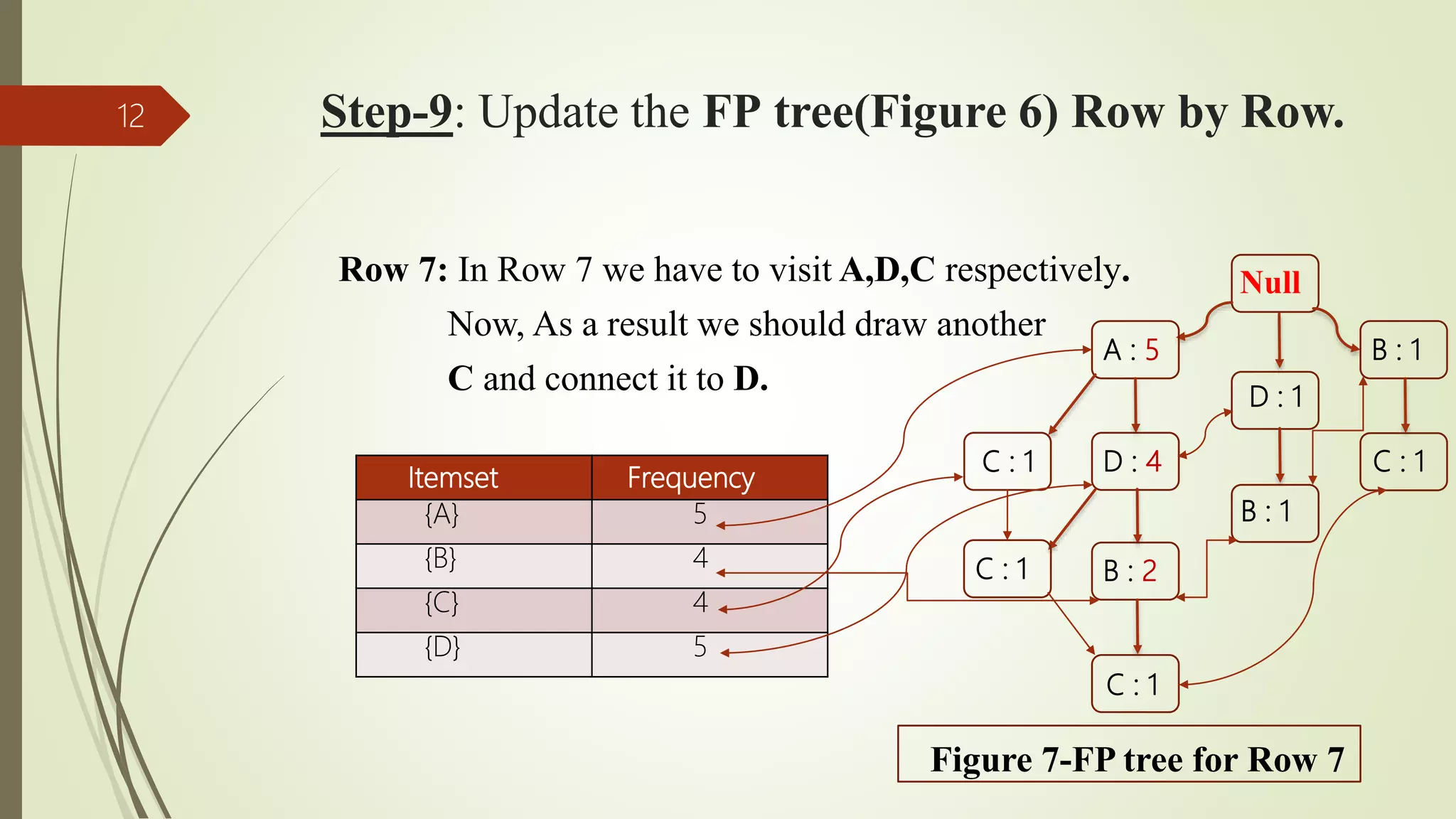 12

Step-9: Update the FP tree(Figure 6) Row by Row.

Row 7: In Row 7 we have to visit A,D,C respectively. Now, As a result we should draw another C and connect it to D.

| Itemset | Frequency |
|---|---|
| {A} | 5 |
| {B} | 4 |
| {C} | 4 |
| {D} | 5 |

Null

A : 5

B : 1

D : 1

C : 1

D : 4

C : 1

B : 1

C : 1

B : 2

C : 1

Figure 7-FP tree for Row 7